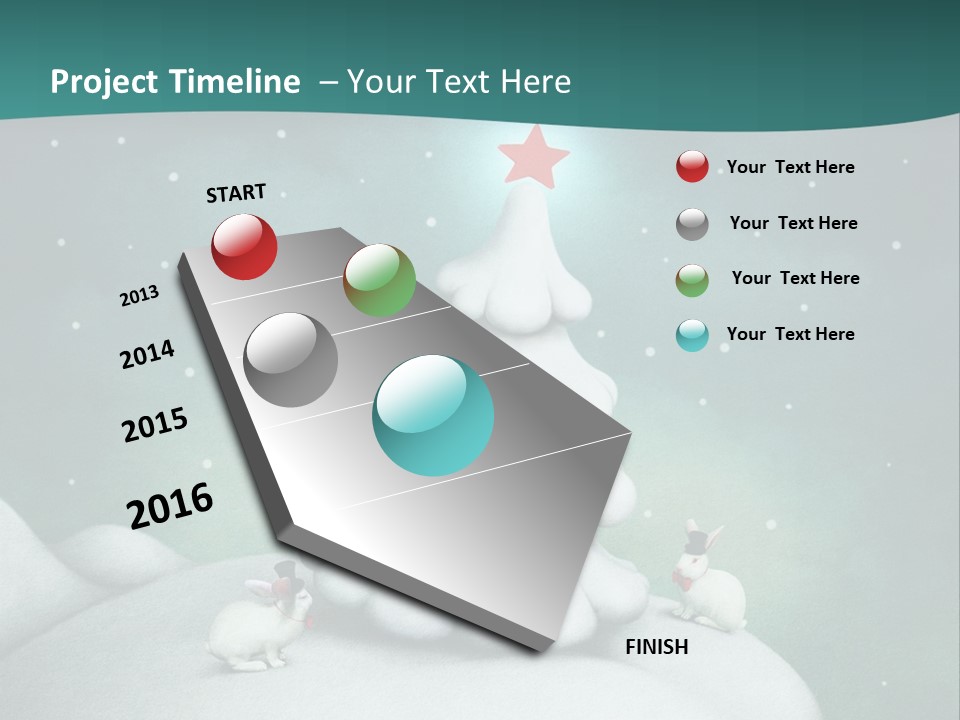 Project Timeline – Your Text Here

START

2013

2014

2015

2016

FINISH

Your Text Here

Your Text Here

Your Text Here

Your Text Here